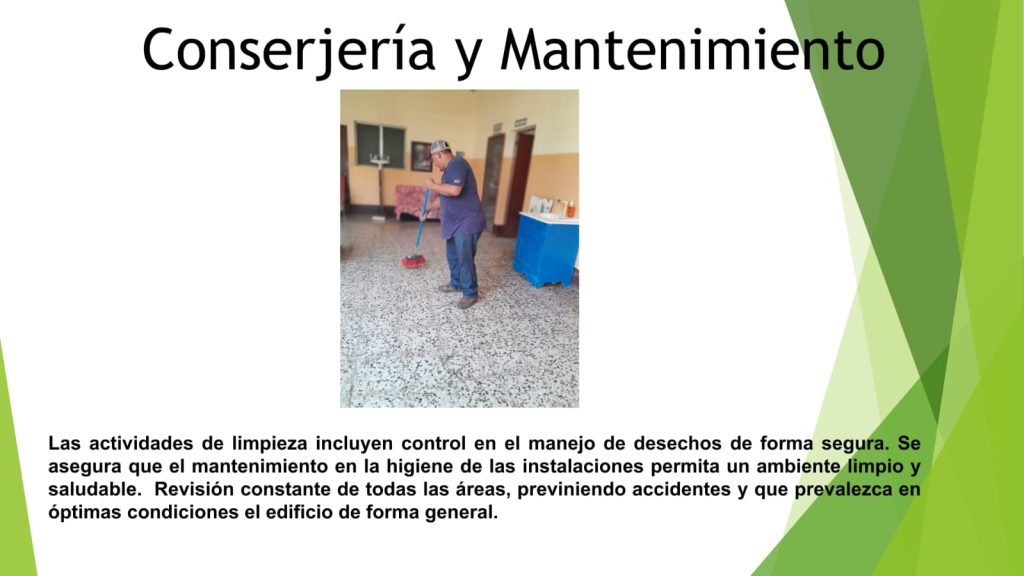 Conserjería y Mantenimiento

Las actividades de limpieza incluyen control en el manejo de desechos de forma segura. Se asegura que el mantenimiento en la higiene de las instalaciones permita un ambiente limpio y saludable. Revisión constante de todas las áreas, previniendo accidentes y que prevalezca en óptimas condiciones el edificio de forma general.